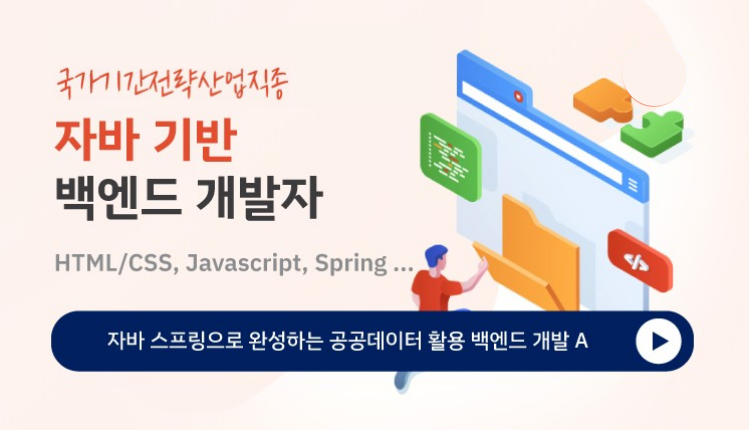 국가기간전략산업직종

자바 기반
백엔드 개발자

HTML/CSS, Javascript, Spring ...

자바 스프링으로 완성하는 공공데이터 활용 백엔드 개발 A